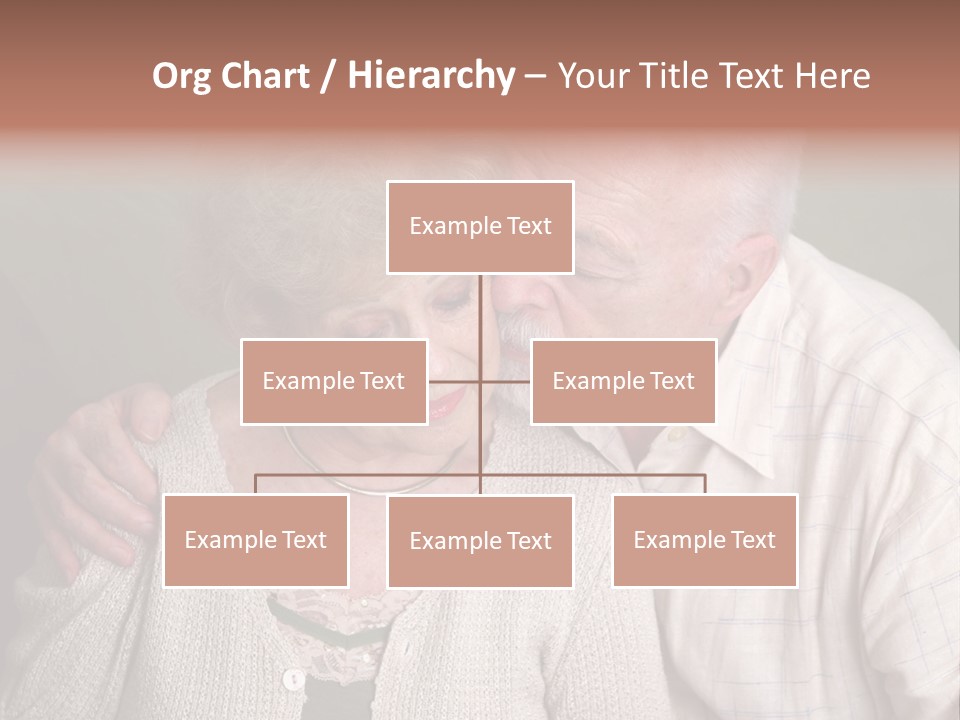 Org Chart / Hierarchy – Your Title Text Here

Example Text

Example Text

Example Text

Example Text

Example Text

Example Text